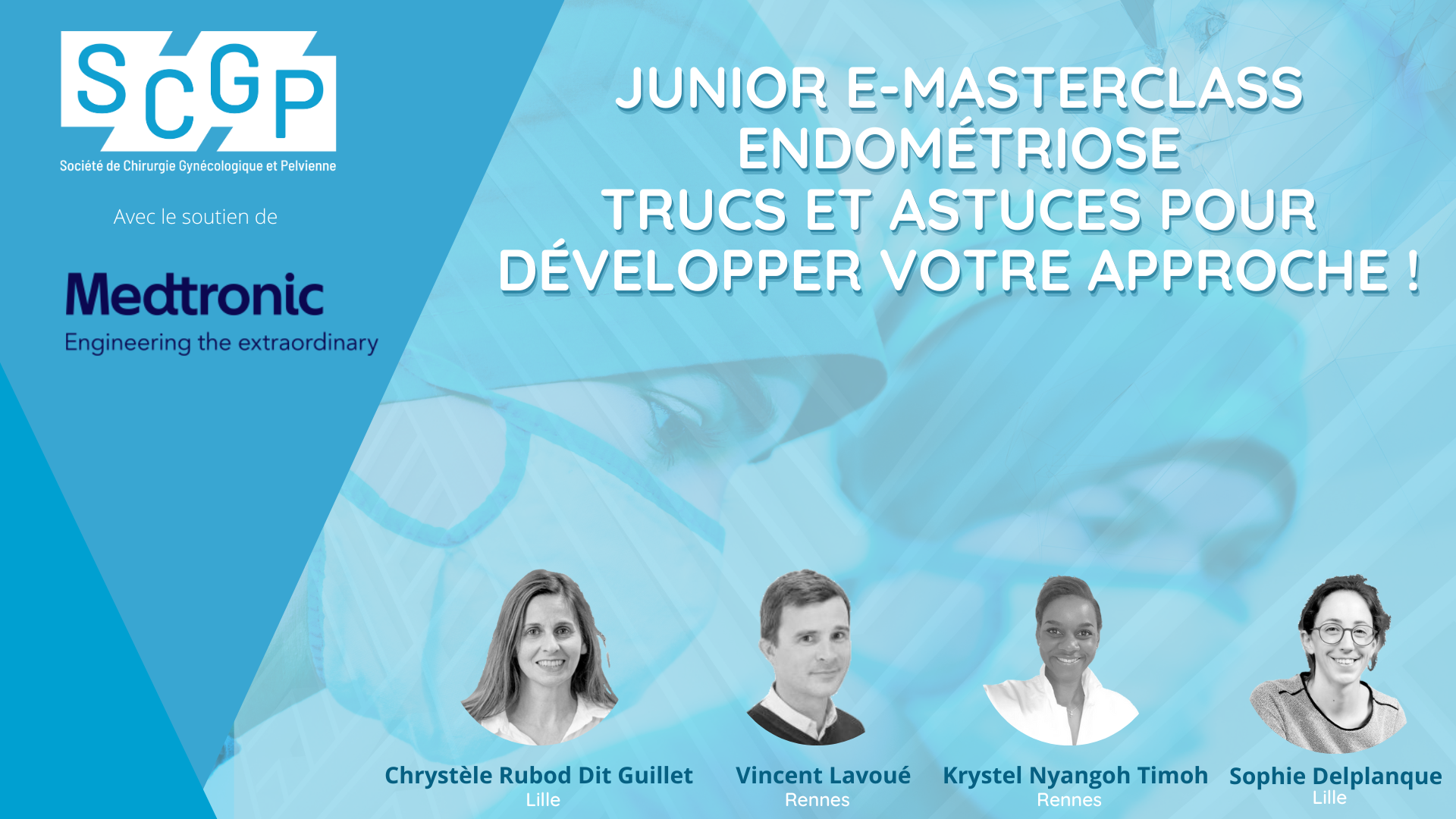 SCGP
Société de Chirurgie Gynécologique et Pelvienne

Avec le soutien de

Medtronic
Engineering the extraordinary

JUNIOR E-MASTERCLASS
ENDOMÉTRIOSE
TRUCS ET ASTUCES POUR
DÉVELOPPER VOTRE APPROCHE !

Chrystèle Rubod Dit Guillet
Lille

Vincent Lavoué
Rennes

Krystel Nyangoh Timoh
Rennes

Sophie Delplanque
Lille